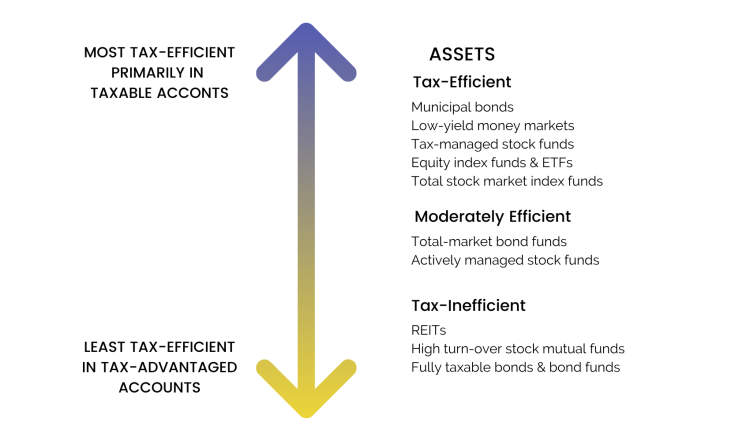 MOST TAX-EFFICIENT PRIMARILY IN TAXABLE ACCONTS

LEAST TAX-EFFICIENT IN TAX-ADVANTAGED ACCOUNTS

ASSETS

Tax-Efficient

Municipal bonds
Low-yield money markets
Tax-managed stock funds
Equity index funds & ETFs
Total stock market index funds

Moderately Efficient

Total-market bond funds
Actively managed stock funds

Tax-Inefficient

REITs
High turn-over stock mutual funds
Fully taxable bonds & bond funds